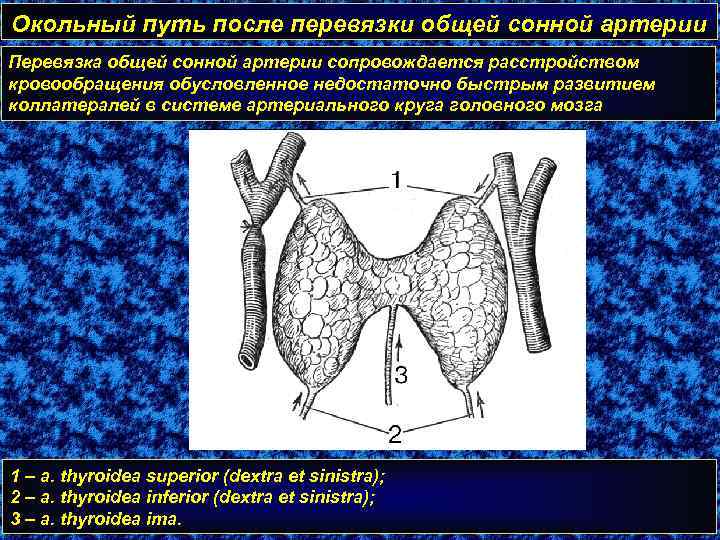 Окольный путь после перевязки общей сонной артерии

Перевязка общей сонной артерии сопровождается расстройством кровообращения обусловленное недостаточно быстрым развитием коллатералей в системе артериального круга головного мозга

1

3

2

1 – a. thyroidea superior (dextra et sinistra);
2 – a. thyroidea inferior (dextra et sinistra);
3 – a. thyroidea ima.